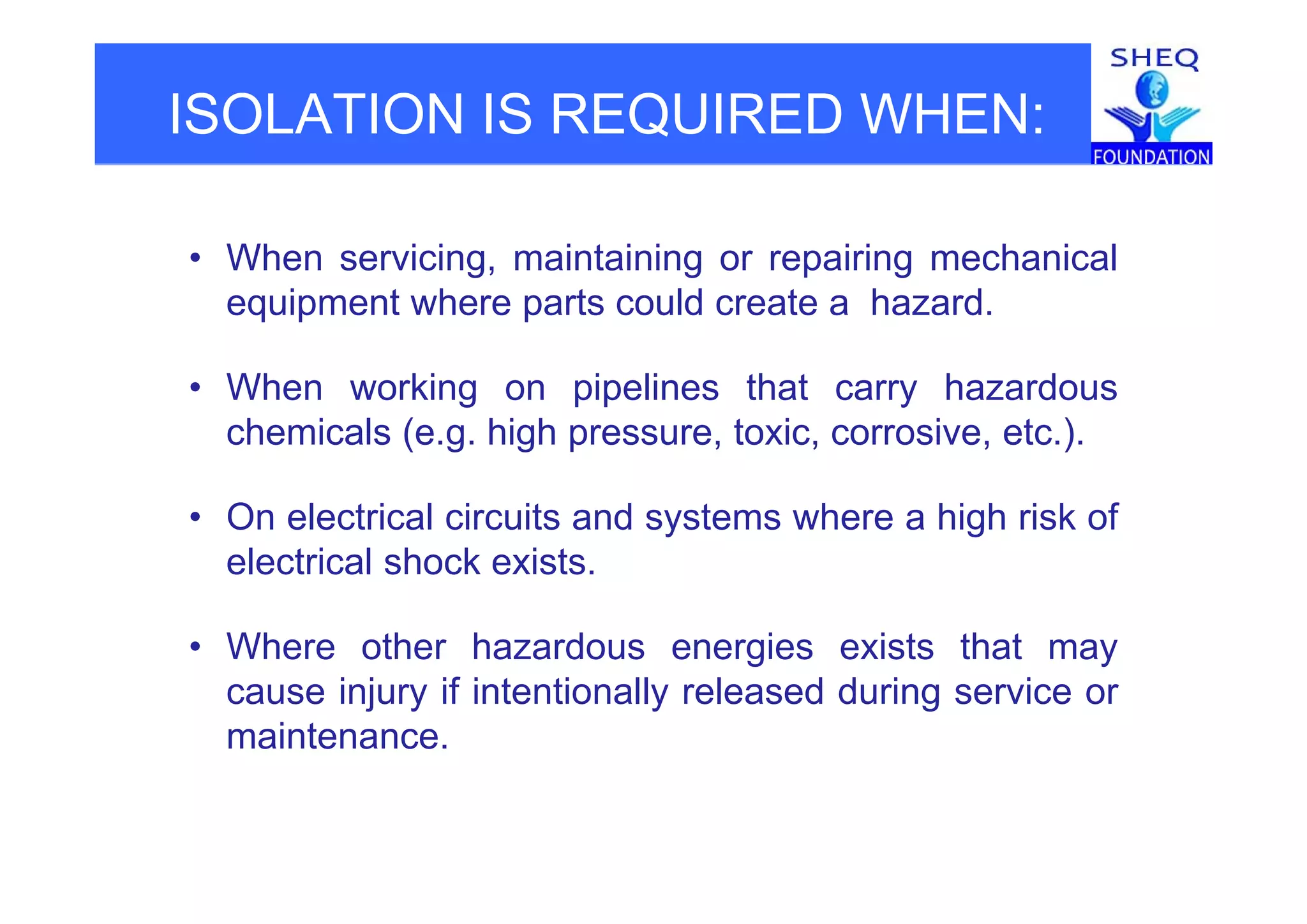 ISOLATION IS REQUIRED WHEN:

SHEQ
FOUNDATION

• When servicing, maintaining or repairing mechanical equipment where parts could create a hazard.

• When working on pipelines that carry hazardous chemicals (e.g. high pressure, toxic, corrosive, etc.).

• On electrical circuits and systems where a high risk of electrical shock exists.

• Where other hazardous energies exists that may cause injury if intentionally released during service or maintenance.